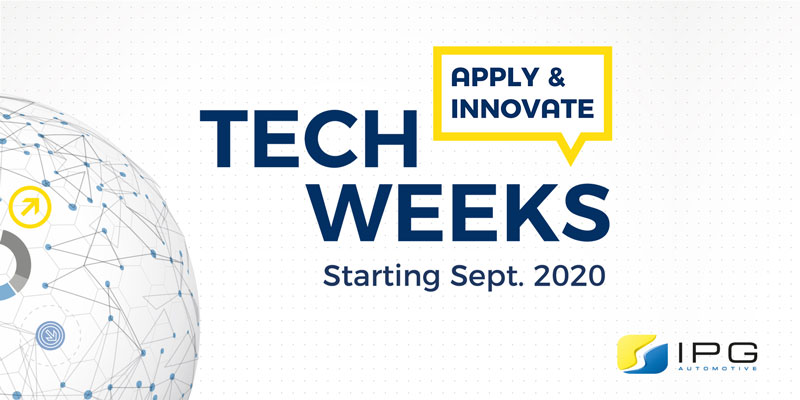 APPLY & INNOVATE

TECH WEEKS

Starting Sept. 2020

IPG AUTOMOTIVE